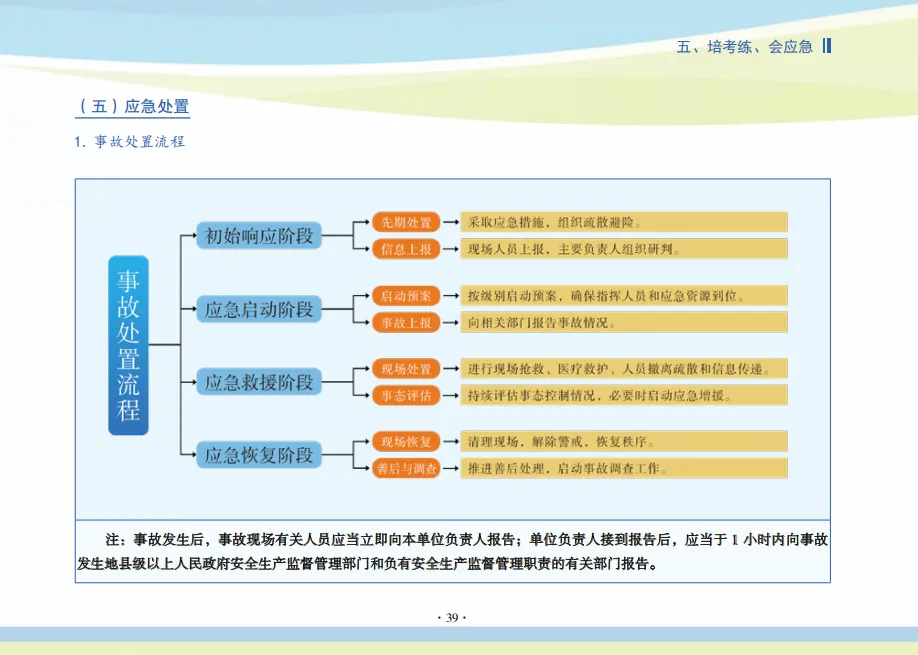 五、培考练、会应急

（五）应急处置

1. 事故处置流程

事故处置流程

初始响应阶段

先期处置

采取应急措施，组织疏散避险。

信息上报

现场人员上报，主要负责人组织研判。

应急启动阶段

启动预案

按级别启动预案，确保指挥人员和应急资源到位。

事故上报

向相关部门报告事故情况。

应急救援阶段

现场处置

进行现场抢救、医疗救护、人员撤离疏散和信息传递。

事态评估

持续评估事态控制情况，必要时启动应急增援。

应急恢复阶段

现场恢复

清理现场，解除警戒，恢复秩序。

善后与调查

推进善后处理，启动事故调查工作。

注：事故发生后，事故现场有关人员应当立即向本单位负责人报告；单位负责人接到报告后，应当于 1 小时内向事故发生地县级以上人民政府安全生产监督管理部门和负有安全生产监督管理职责的有关部门报告。

· 39 ·